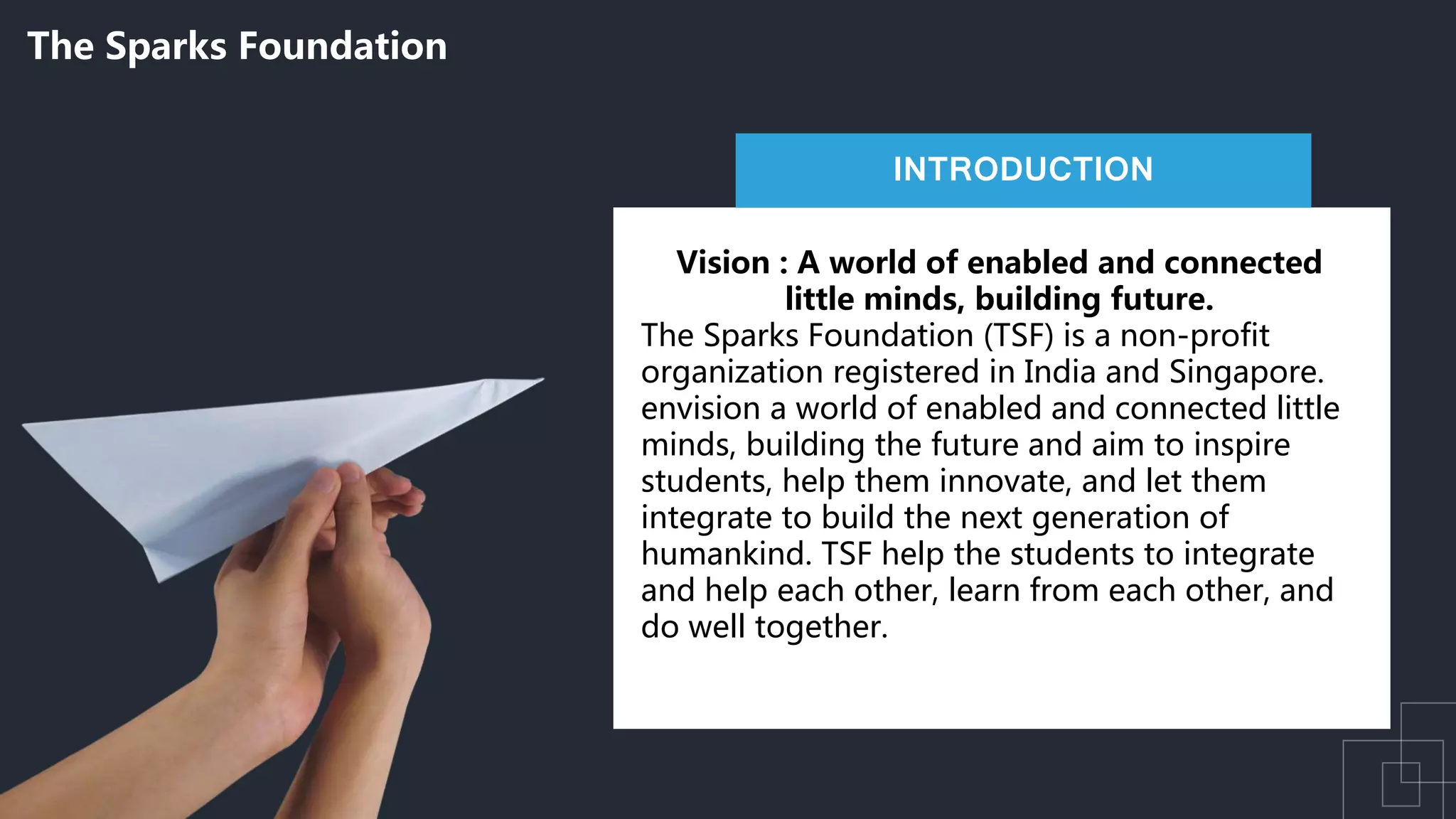 The Sparks Foundation

INTRODUCTION

Vision : A world of enabled and connected little minds, building future.
The Sparks Foundation (TSF) is a non-profit organization registered in India and Singapore. envision a world of enabled and connected little minds, building the future and aim to inspire students, help them innovate, and let them integrate to build the next generation of humankind. TSF help the students to integrate and help each other, learn from each other, and do well together.